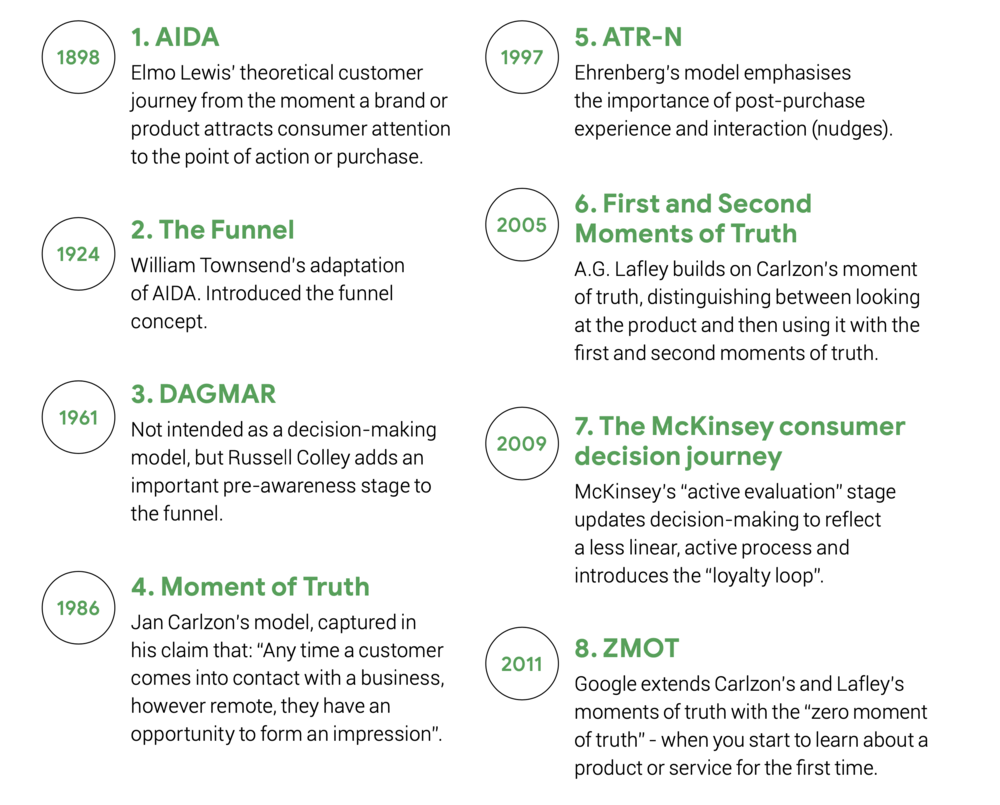 1898

1. AIDA

Elmo Lewis' theoretical customer journey from the moment a brand or product attracts consumer attention to the point of action or purchase.

1924

2. The Funnel

William Townsend's adaptation of AIDA. Introduced the funnel concept.

1961

3. DAGMAR

Not intended as a decision-making model, but Russell Colley adds an important pre-awareness stage to the funnel.

1986

4. Moment of Truth

Jan Carlzon's model, captured in his claim that: "Any time a customer comes into contact with a business, however remote, they have an opportunity to form an impression".

1997

5. ATR-N

Ehrenberg's model emphasises the importance of post-purchase experience and interaction (nudges).

2005

6. First and Second Moments of Truth

A.G. Lafley builds on Carlzon's moment of truth, distinguishing between looking at the product and then using it with the first and second moments of truth.

2009

7. The McKinsey consumer decision journey

McKinsey's "active evaluation" stage updates decision-making to reflect a less linear, active process and introduces the "loyalty loop".

2011

8. ZMOT

Google extends Carlzon's and Lafley's moments of truth with the "zero moment of truth" - when you start to learn about a product or service for the first time.